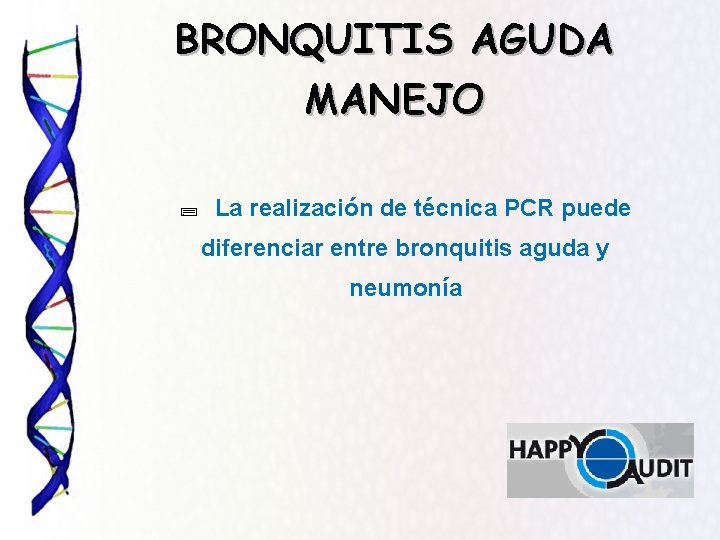 BRONQUITIS AGUDA MANEJO

La realización de técnica PCR puede diferenciar entre bronquitis aguda y neumonía

HAPPY AUDIT